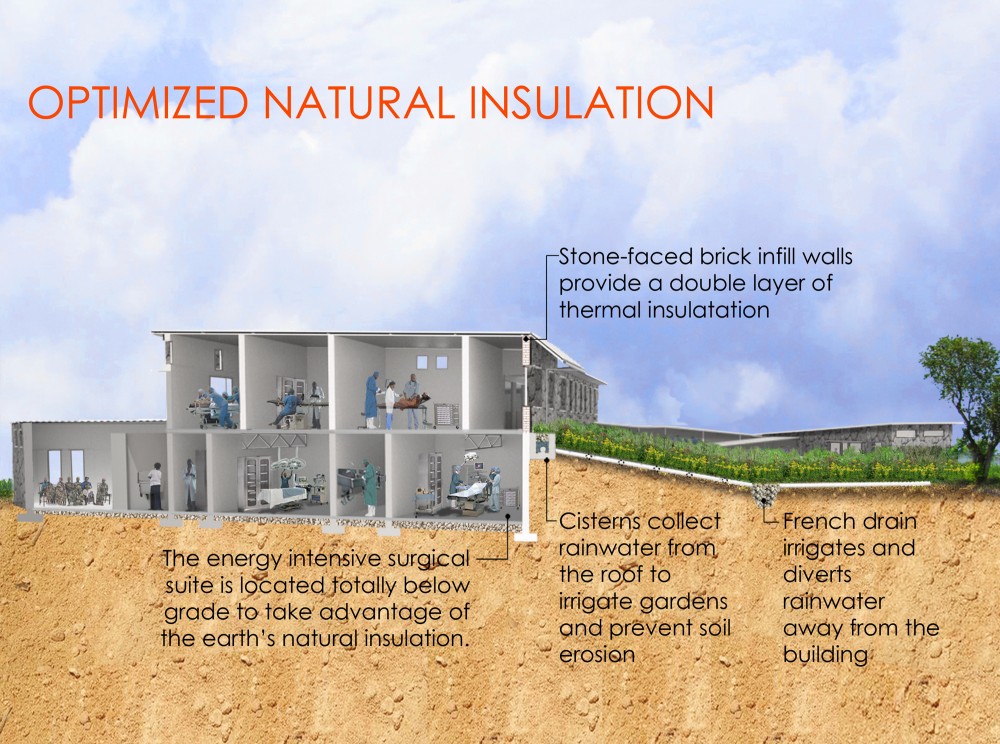 OPTIMIZED NATURAL INSULATION

Stone-faced brick infill walls provide a double layer of thermal insulatation

The energy intensive surgical suite is located totally below grade to take advantage of the earth's natural insulation.

Cisterns collect rainwater from the roof to irrigate gardens and prevent soil erosion

French drain irrigates and diverts rainwater away from the building